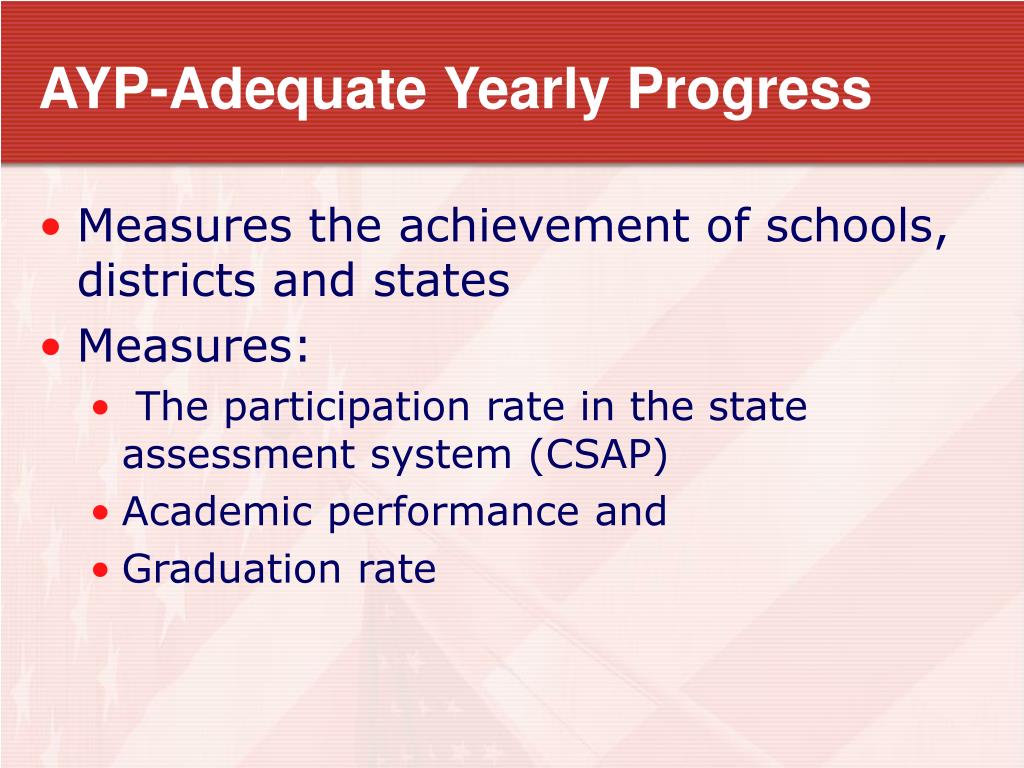 AYP-Adequate Yearly Progress

• Measures the achievement of schools, districts and states
• Measures:
  • The participation rate in the state assessment system (CSAP)
  • Academic performance and
  • Graduation rate